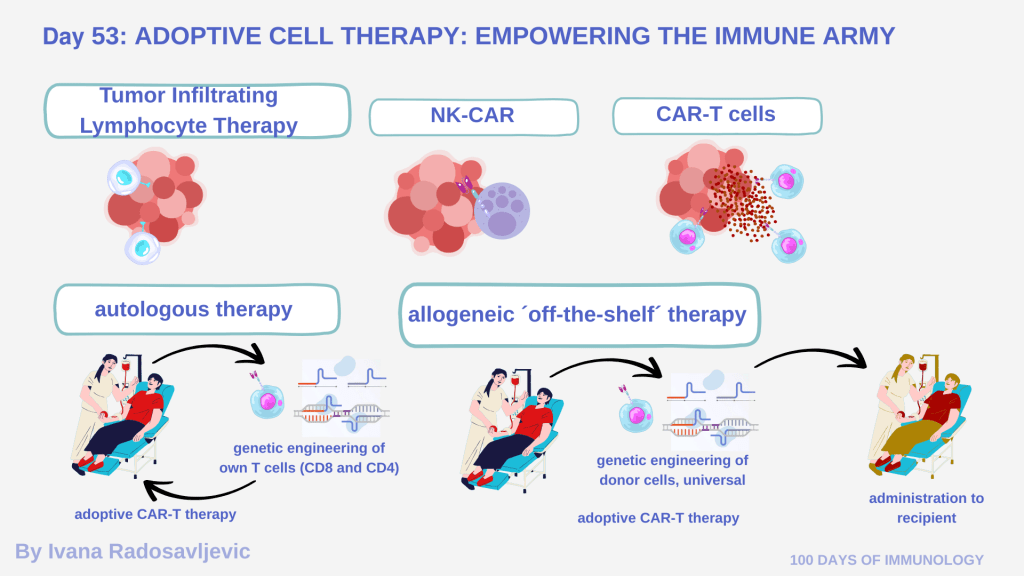 Day 53: ADOPTIVE CELL THERAPY: EMPOWERING THE IMMUNE ARMY

Tumor Infiltrating Lymphocyte Therapy

NK-CAR

CAR-T cells

autologous therapy

allogeneic ´off-the-shelf´ therapy

genetic engineering of own T cells (CD8 and CD4)

adoptive CAR-T therapy

genetic engineering of donor cells, universal

adoptive CAR-T therapy

administration to recipient

By Ivana Radosavljevic

100 DAYS OF IMMUNOLOGY